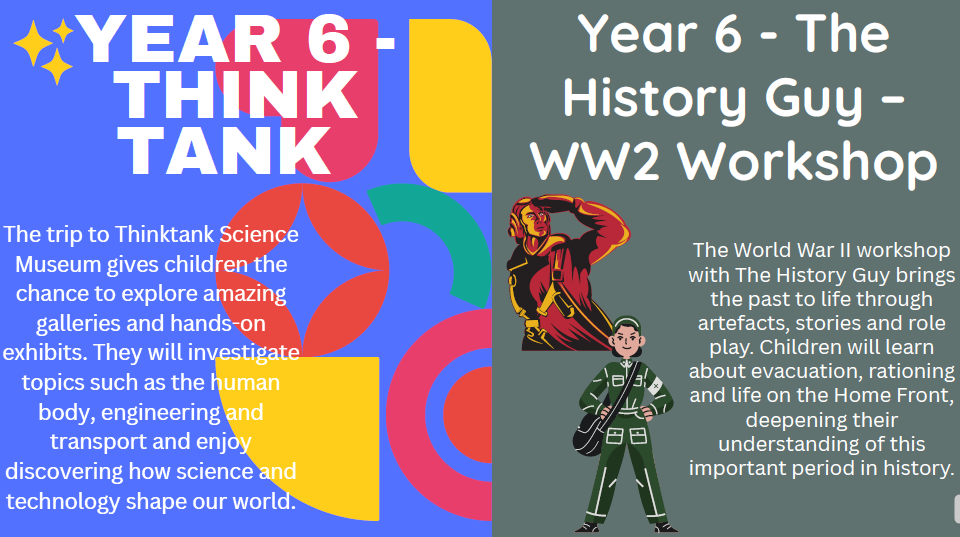 YEAR 6 - THINK TANK

The trip to Thinktank Science Museum gives children the chance to explore amazing galleries and hands-on exhibits. They will investigate topics such as the human body, engineering and transport and enjoy discovering how science and technology shape our world.

Year 6 - The History Guy - WW2 Workshop

The World War II workshop with The History Guy brings the past to life through artefacts, stories and role play. Children will learn about evacuation, rationing and life on the Home Front, deepening their understanding of this important period in history.